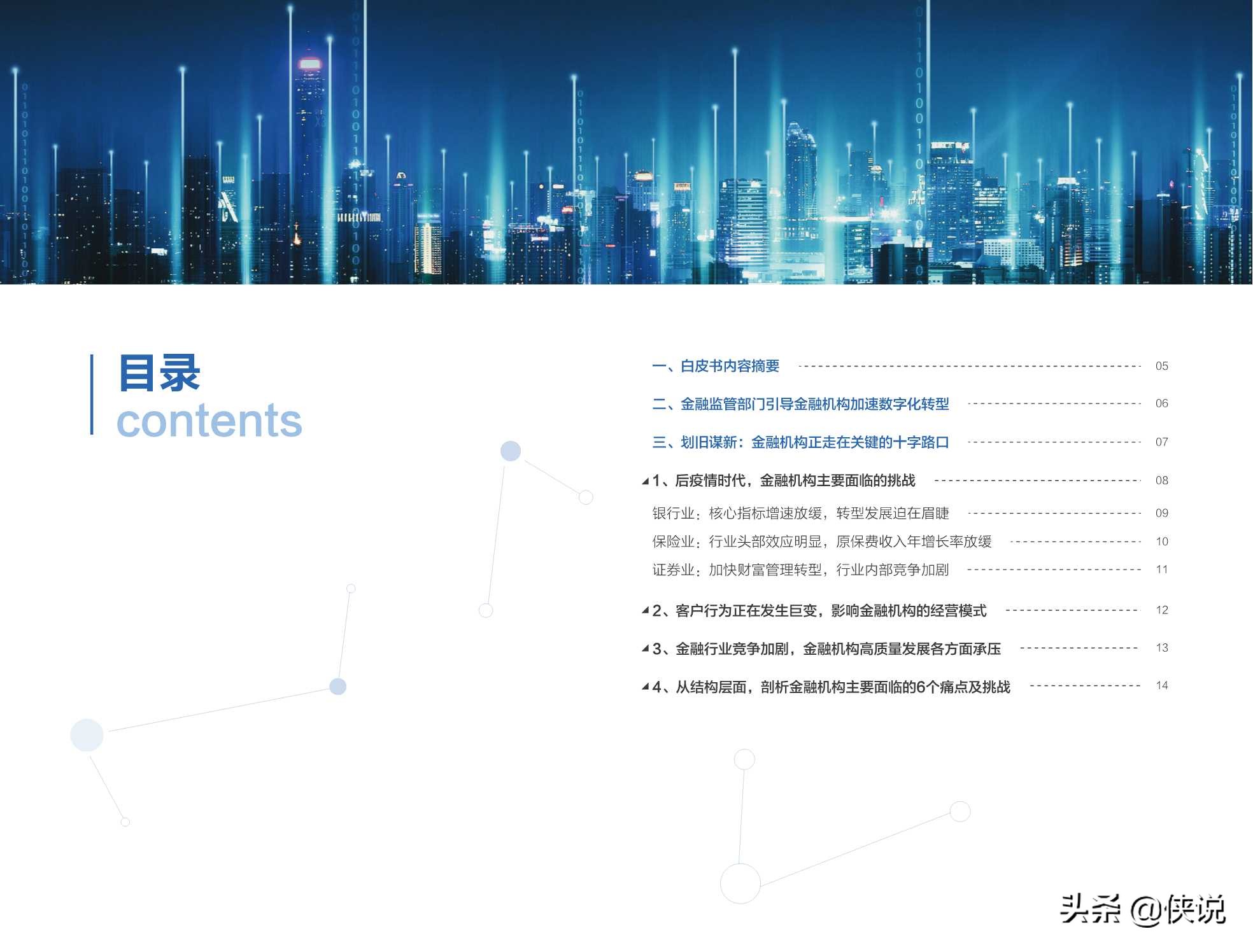 目录
contents

一、白皮书内容摘要 05
二、金融监管部门引导金融机构加速数字化转型 06
三、划旧谋新：金融机构正走在关键的十字路口 07
1、后疫情时代，金融机构主要面临的挑战 08
银行业：核心指标增速放缓，转型发展迫在眉睫 09
保险业：行业头部效应明显，原保费收入年增长率放缓 10
证券业：加快财富管理转型，行业内部竞争加剧 11
2、客户行为正在发生巨变，影响金融机构的经营模式 12
3、金融行业竞争加剧，金融机构高质量发展各方面承压 13
4、从结构层面，剖析金融机构主要面临的6个痛点及挑战 14

头条 @侠说